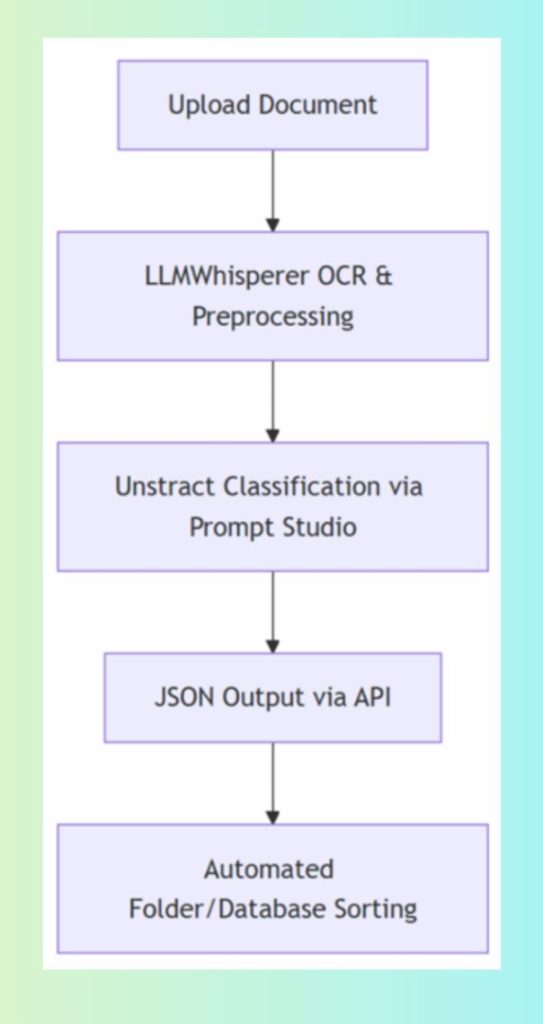 Upload Document

LLMWhisperer OCR & Preprocessing

Unstract Classification via Prompt Studio

JSON Output via API

Automated Folder/Database Sorting